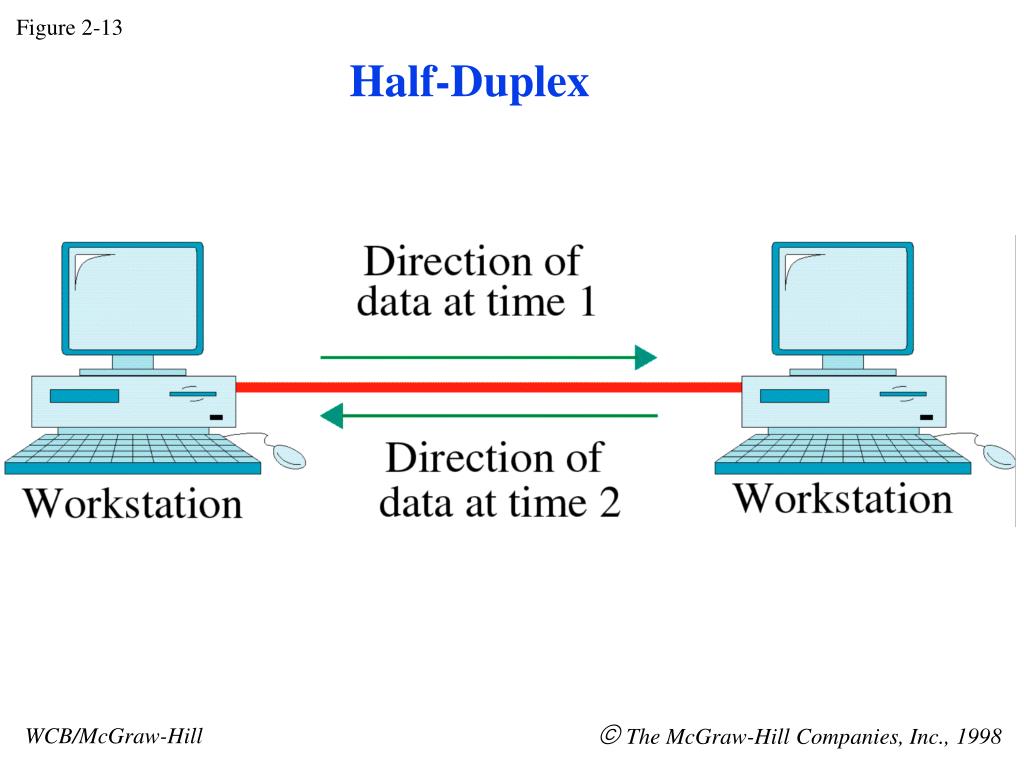 Figure 2-13

Half-Duplex

Direction of data at time 1

Direction of data at time 2

Workstation

Workstation

WCB/McGraw-Hill

© The McGraw-Hill Companies, Inc., 1998